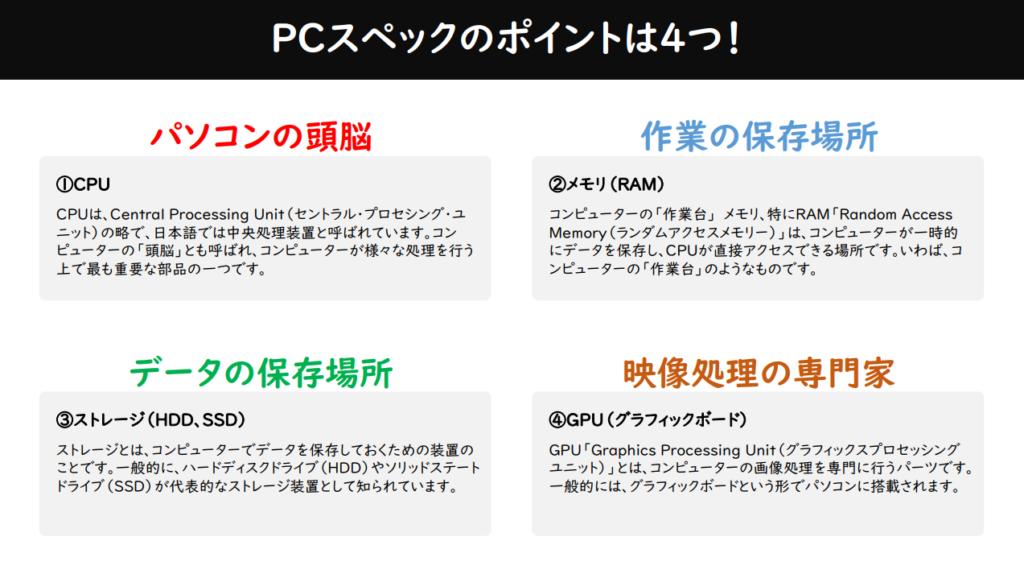 PCスペックのポイントは4つ！

パソコンの頭脳

①CPU

CPUは、Central Processing Unit（セントラル・プロセシング・ユニット）の略で、日本語では中央処理装置と呼ばれています。コンピューターの「頭脳」とも呼ばれ、コンピューターが様々な処理を行う上で最も重要な部品の一つです。

作業の保存場所

②メモリ（RAM）

コンピューターの「作業台」メモリ、特にRAM「Random Access Memory（ランダムアクセスメモリー）」は、コンピューターが一時的にデータを保存し、CPUが直接アクセスできる場所です。いわば、コンピューターの「作業台」のようなものです。

データの保存場所

③ストレージ（HDD、SSD）

ストレージとは、コンピューターでデータを保存しておくための装置のことです。一般的に、ハードディスクドライブ（HDD）やソリッドステートドライブ（SSD）が代表的なストレージ装置として知られています。

映像処理の専門家

④GPU（グラフィックボード）

GPU「Graphics Processing Unit（グラフィックスプロセッシングユニット）」とは、コンピューターの画像処理を専門に行うパーツです。一般的には、グラフィックボードという形でパソコンに搭載されます。